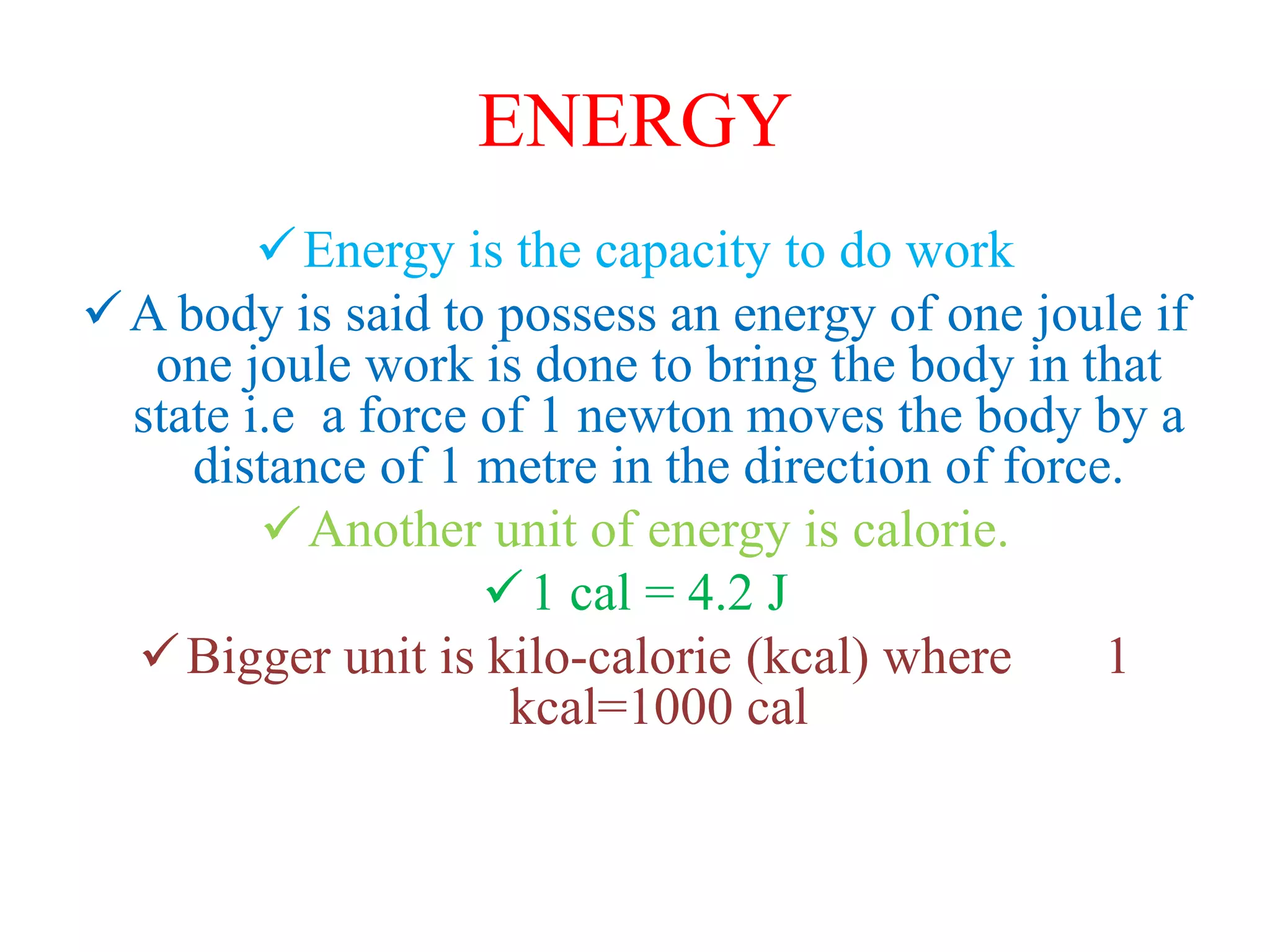 ENERGY

✓ Energy is the capacity to do work

✓ A body is said to possess an energy of one joule if one joule work is done to bring the body in that state i.e a force of 1 newton moves the body by a distance of 1 metre in the direction of force.

✓ Another unit of energy is calorie.

✓ 1 cal = 4.2 J

✓ Bigger unit is kilo-calorie (kcal) where 1 kcal=1000 cal